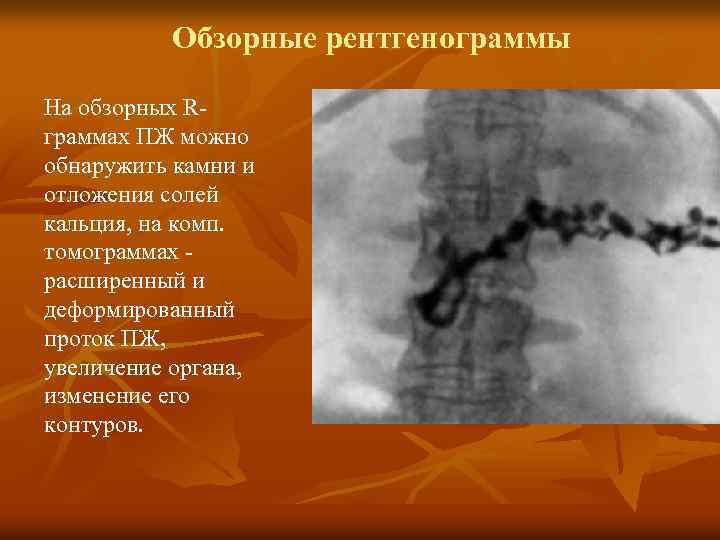 Обзорные рентгенограммы

На обзорных R-граммах ПЖ можно обнаружить камни и отложения солей кальция, на комп. томограммах - расширенный и деформированный проток ПЖ, увеличение органа, изменение его контуров.